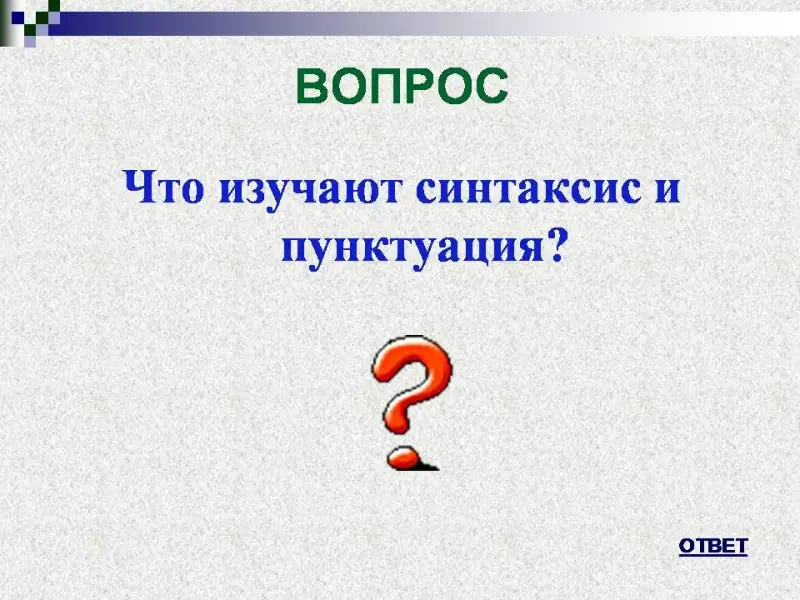 ВОПРОС

Что изучают синтаксис и пунктуация?

ОТВЕТ